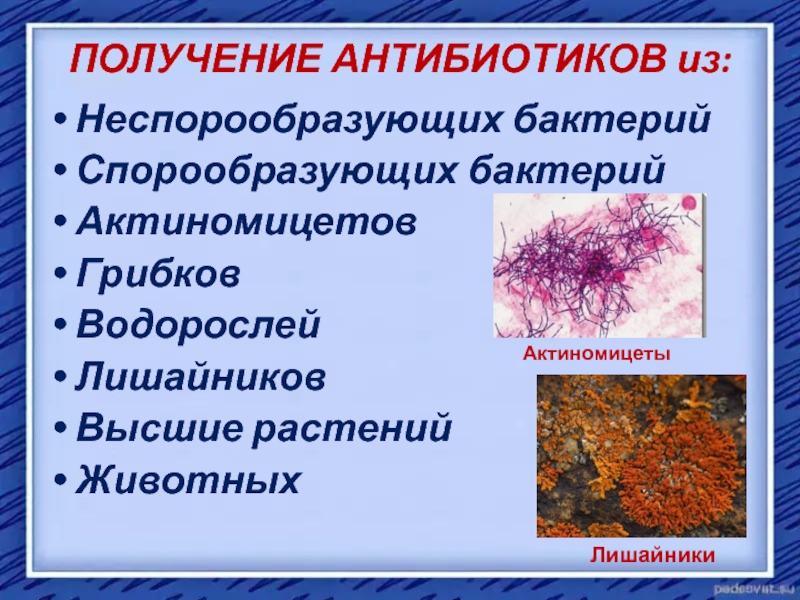 ПОЛУЧЕНИЕ АНТИБИОТИКОВ из:

• Неспорообразующих бактерий
• Спорообразующих бактерий
• Актиномицетов
• Грибков
• Водорослей
• Лишайников
• Высшие растений
• Животных

Актиномицеты

Лишайники

pedsovet.su